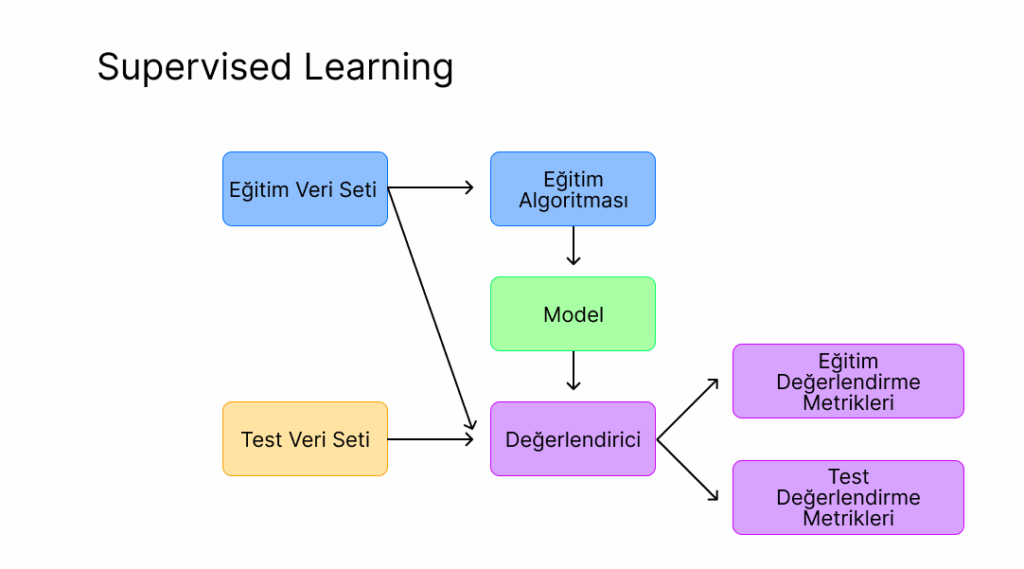 Supervised Learning

Eğitim Veri Seti

Eğitim Algoritması

Model

Test Veri Seti

Değerlendirici

Eğitim Değerlendirme Metrikleri

Test Değerlendirme Metrikleri